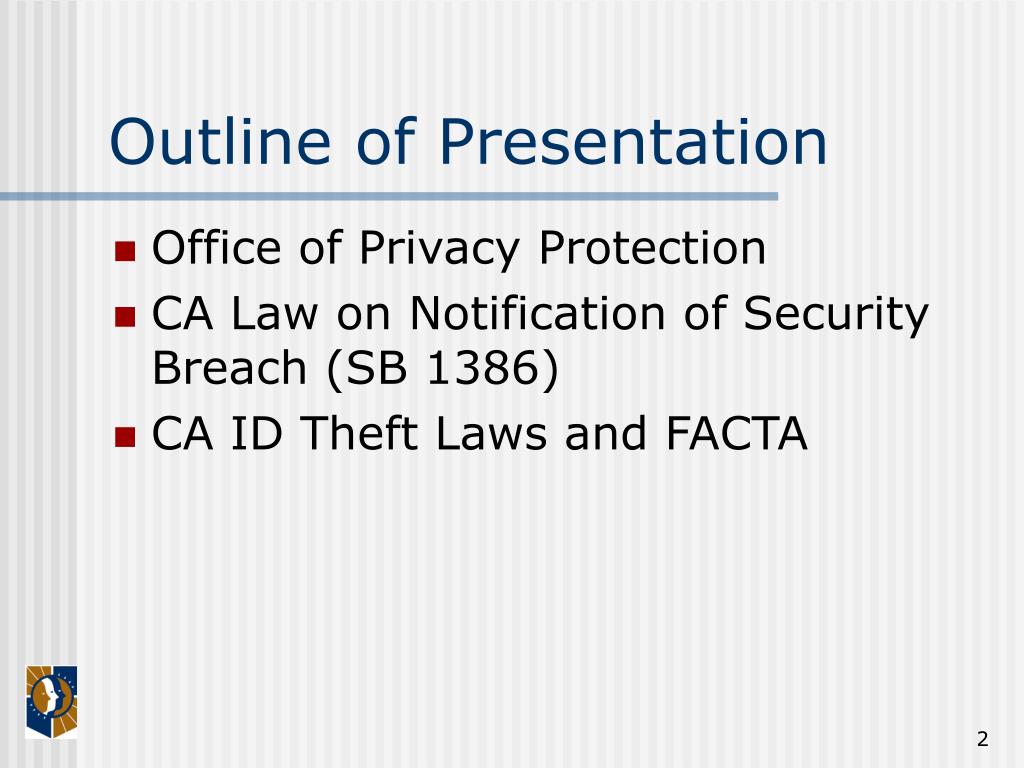 Outline of Presentation

- Office of Privacy Protection
- CA Law on Notification of Security Breach (SB 1386)
- CA ID Theft Laws and FACTA

2